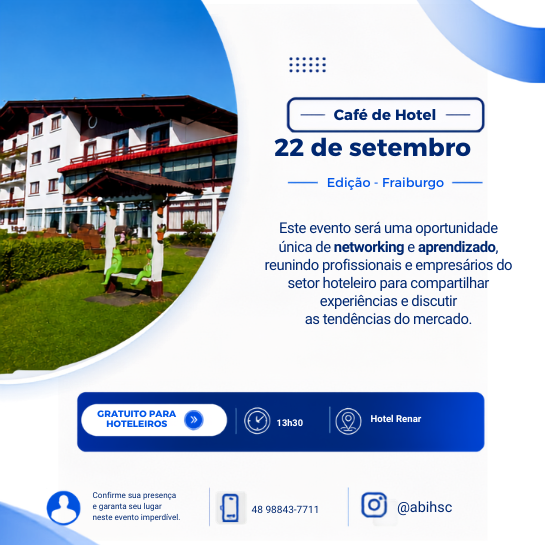 Café de Hotel

22 de setembro

Edição - Fraiburgo

Este evento será uma oportunidade única de networking e aprendizado, reunindo profissionais e empresários do setor hoteleiro para compartilhar experiências e discutir as tendências do mercado.

GRATUITO PARA HOTELEIROS

13h30

Hotel Renar

Confirme sua presença e garanta seu lugar neste evento imperdível.

48 98843-7711

@abihsc